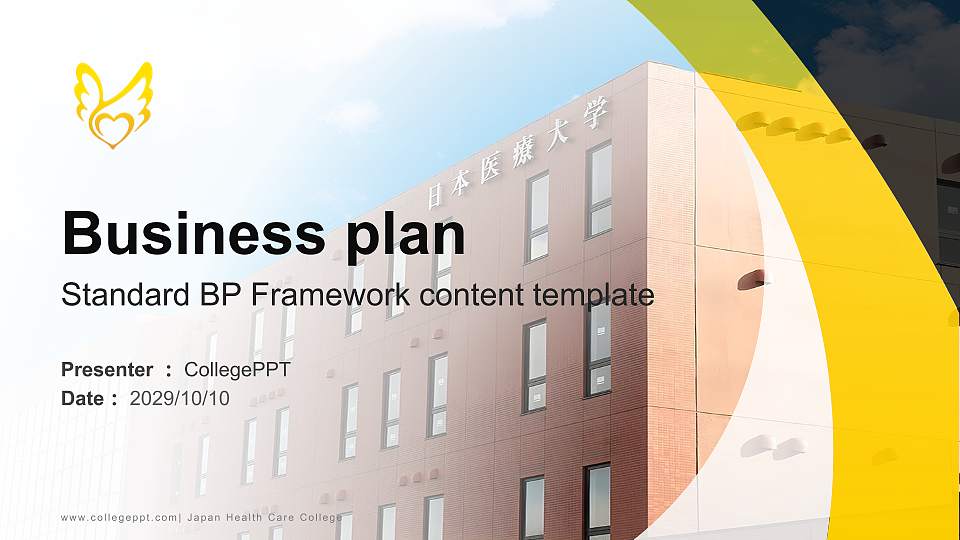 日本医療大学

Business plan

Standard BP Framework content template

Presenter ： CollegePPT

Date： 2029/10/10

www.collegeppt.com| Japan Health Care College